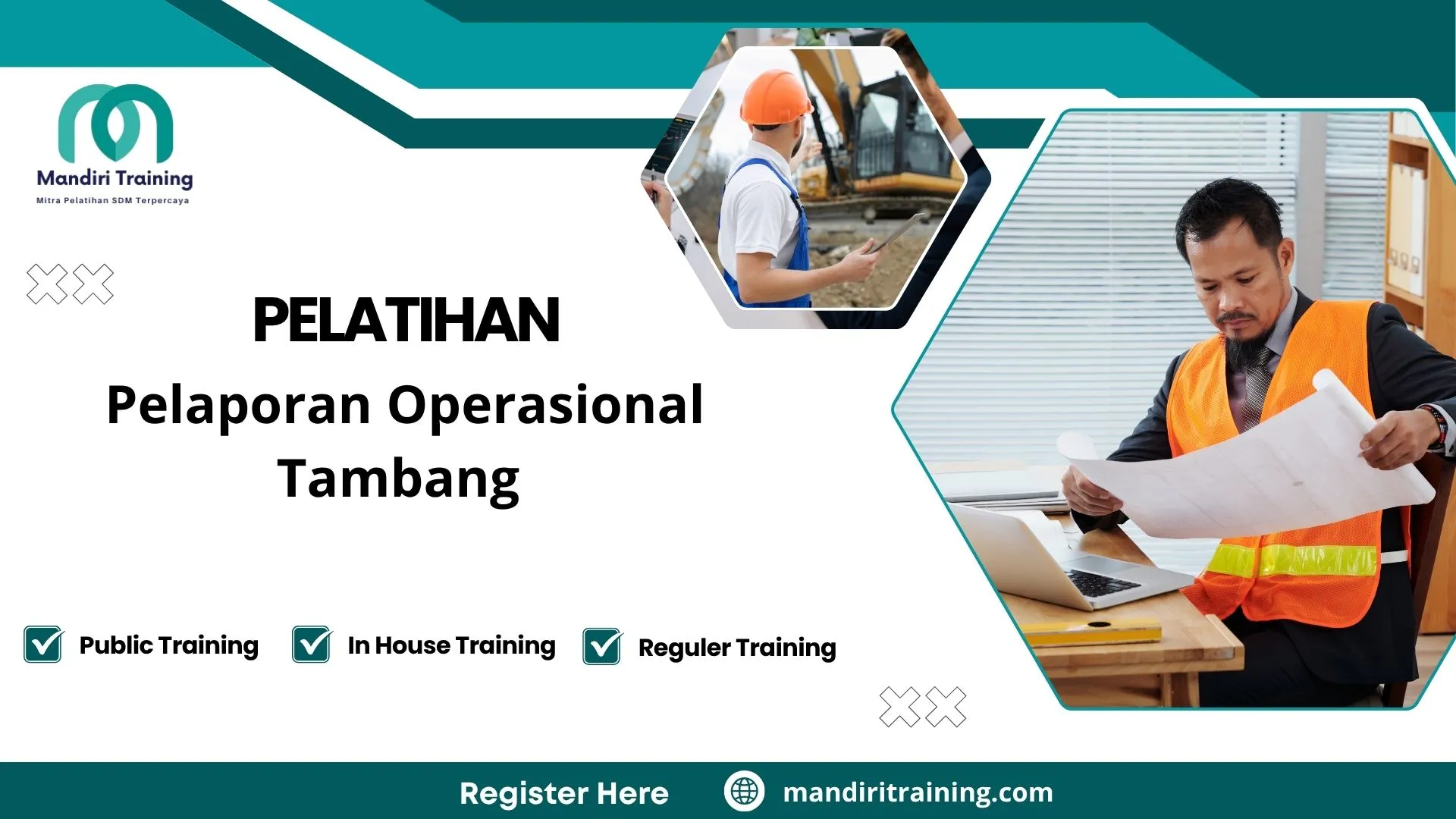 Mandiri Training
Mitra Pelatihan SDM Terpercaya

PELATIHAN
Pelaporan Operasional Tambang

Public Training
In House Training
Reguler Training

Register Here
mandiritraining.com